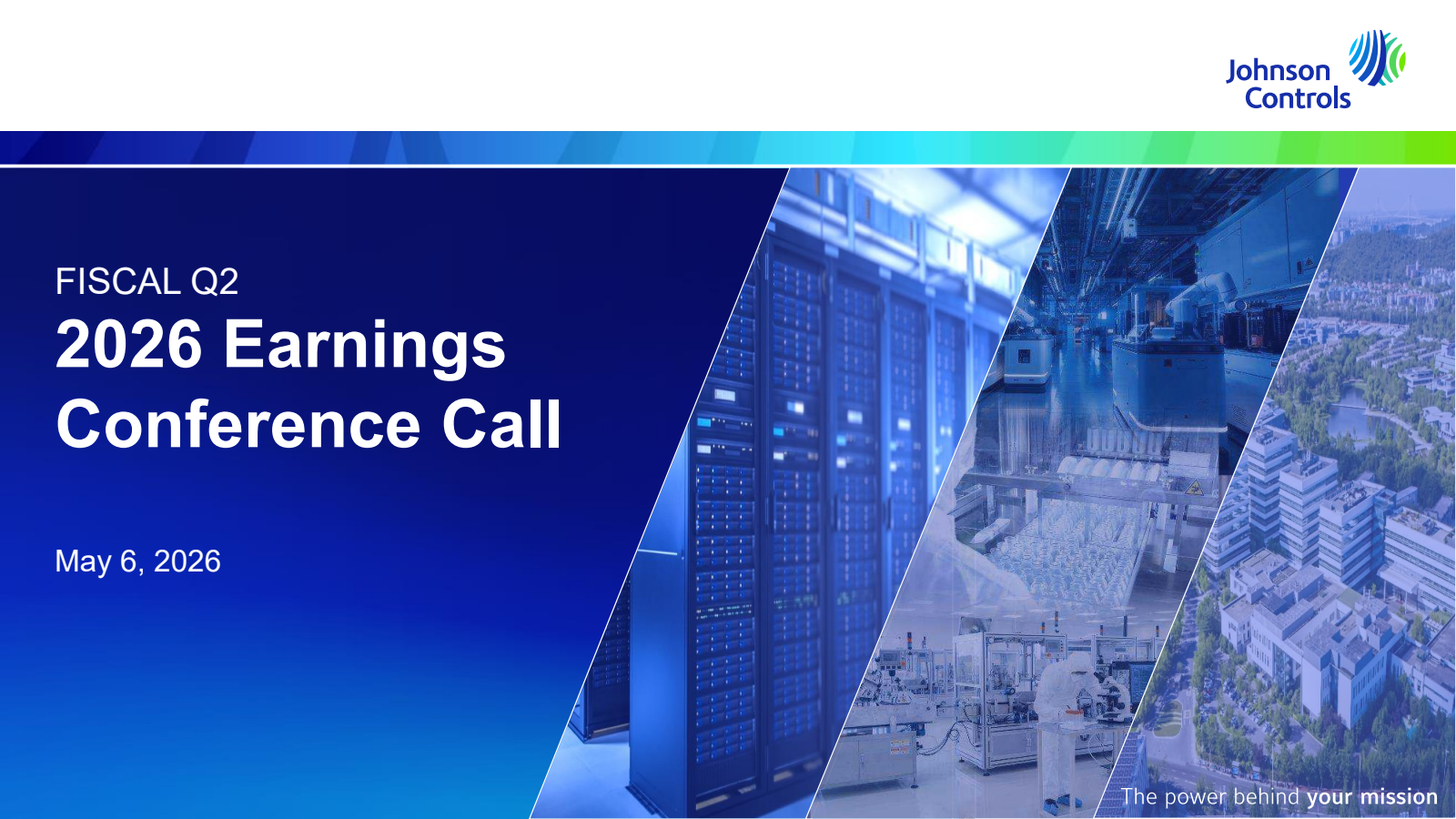 Johnson Controls

FISCAL Q2
2026 Earnings Conference Call

May 6, 2026

The power behind your mission